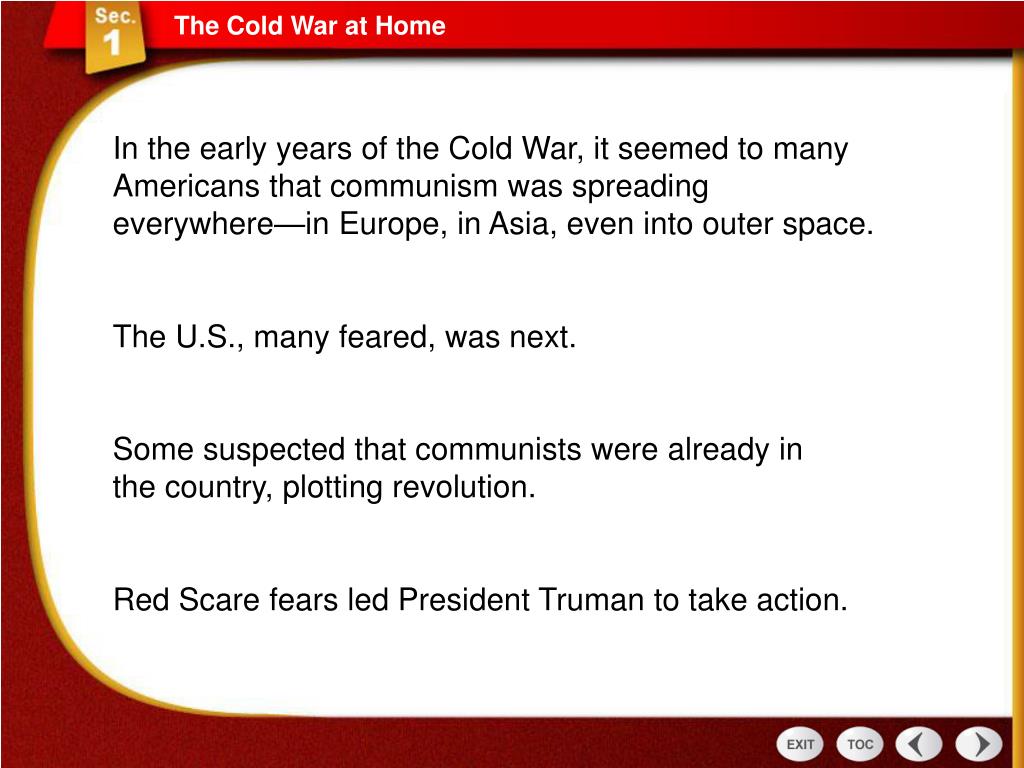 Sec. 1

The Cold War at Home

In the early years of the Cold War, it seemed to many Americans that communism was spreading everywhere—in Europe, in Asia, even into outer space.

The U.S., many feared, was next.

Some suspected that communists were already in the country, plotting revolution.

Red Scare fears led President Truman to take action.

EXIT TOC